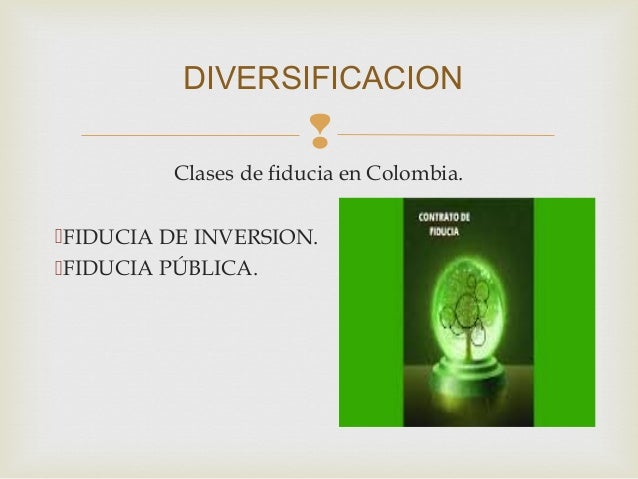 DIVERSIFICACION

Clases de fiducia en Colombia.

FIDUCIA DE INVERSION.
FIDUCIA PÚBLICA.

CONTRATO DE FIDUCIA